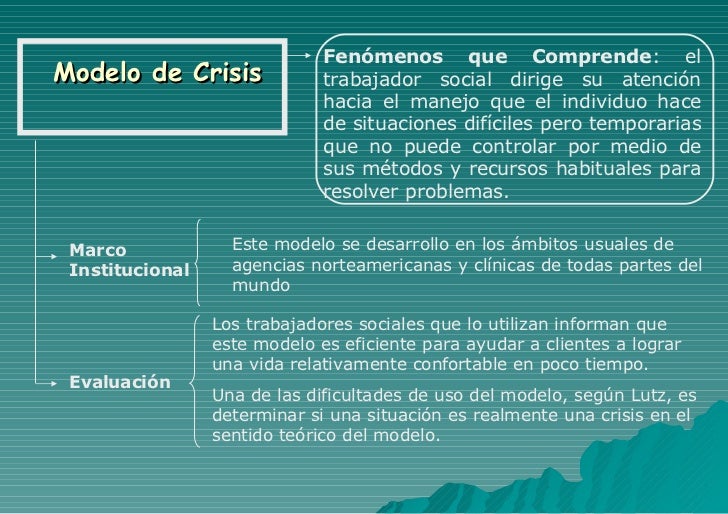 Modelo de Crisis

Fenómenos que Comprende: el trabajador social dirige su atención hacia el manejo que el individuo hace de situaciones difíciles pero temporarias que no puede controlar por medio de sus métodos y recursos habituales para resolver problemas.

Marco Institucional

Este modelo se desarrollo en los ámbitos usuales de agencias norteamericanas y clínicas de todas partes del mundo

Evaluación

Los trabajadores sociales que lo utilizan informan que este modelo es eficiente para ayudar a clientes a lograr una vida relativamente confortable en poco tiempo.

Una de las dificultades de uso del modelo, según Lutz, es determinar si una situación es realmente una crisis en el sentido teórico del modelo.